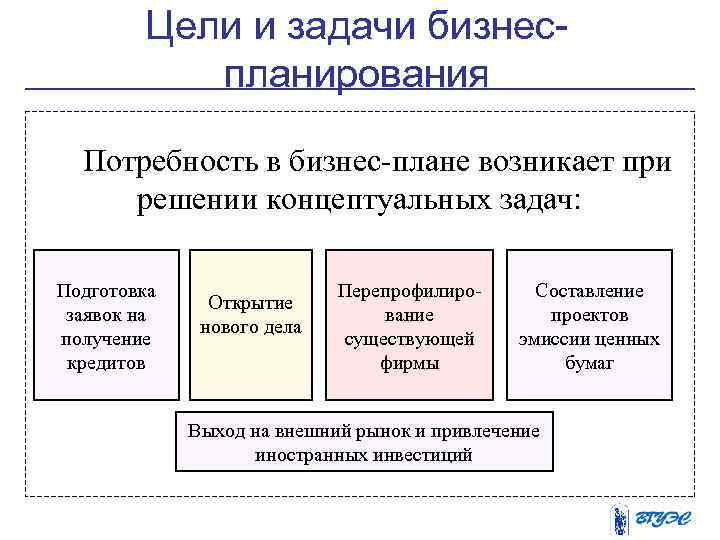 Цели и задачи бизнес-планирования

Потребность в бизнес-плане возникает при решении концептуальных задач:

Подготовка заявок на получение кредитов

Открытие нового дела

Перепрофилирование существующей фирмы

Составление проектов эмиссии ценных бумаг

Выход на внешний рынок и привлечение иностранных инвестиций

ВГУЭС